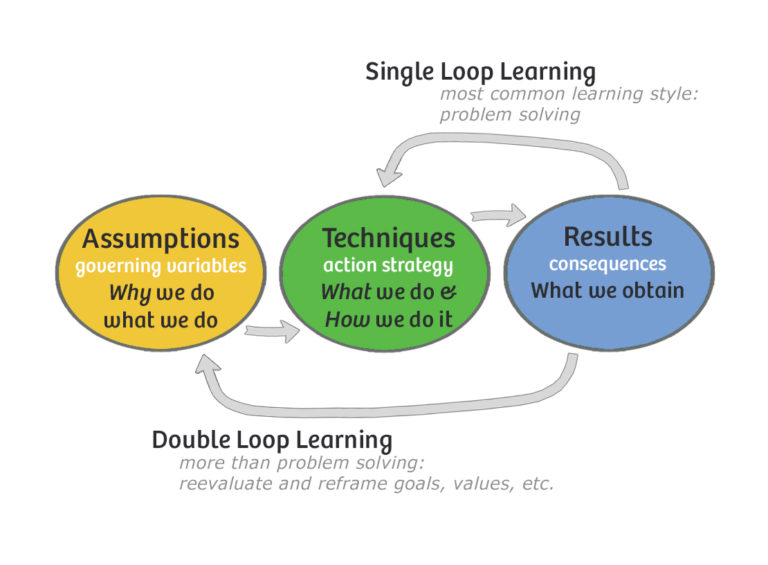 Single Loop Learning
most common learning style: problem solving

Assumptions
governing variables
Why we do what we do

Techniques
action strategy
What we do & How we do it

Results
consequences
What we obtain

Double Loop Learning
more than problem solving: reevaluate and reframe goals, values, etc.